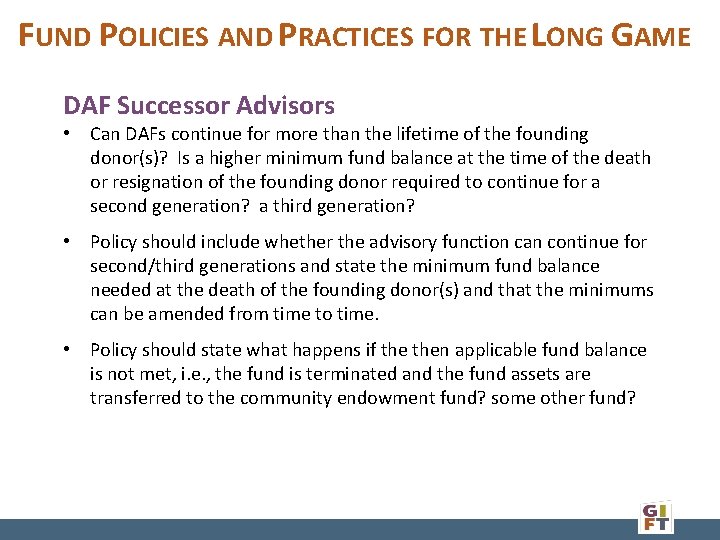 FUND POLICIES AND PRACTICES FOR THE LONG GAME

DAF Successor Advisors

• Can DAFs continue for more than the lifetime of the founding donor(s)? Is a higher minimum fund balance at the time of the death or resignation of the founding donor required to continue for a second generation? a third generation?

• Policy should include whether the advisory function can continue for second/third generations and state the minimum fund balance needed at the death of the founding donor(s) and that the minimums can be amended from time to time.

• Policy should state what happens if the then applicable fund balance is not met, i.e., the fund is terminated and the fund assets are transferred to the community endowment fund? some other fund?

GIFT